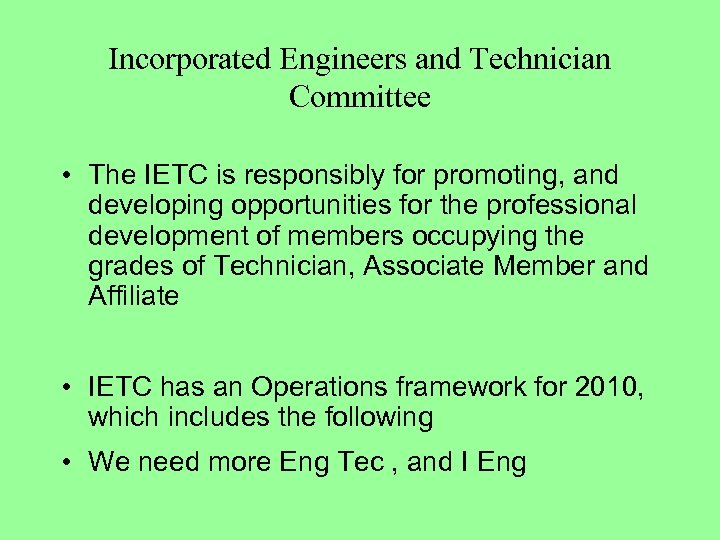 Incorporated Engineers and Technician Committee

• The IETC is responsibly for promoting, and developing opportunities for the professional development of members occupying the grades of Technician, Associate Member and Affiliate

• IETC has an Operations framework for 2010, which includes the following

• We need more Eng Tec , and I Eng